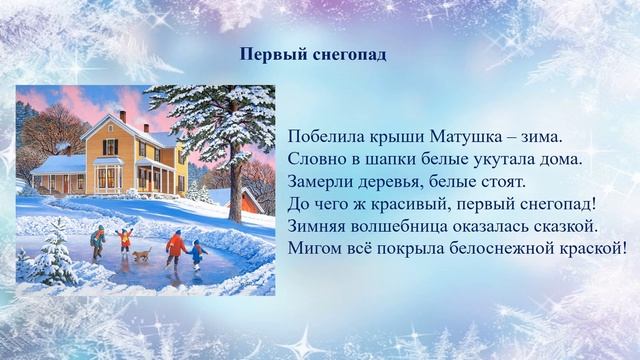 Первый снегопад

Побелила крыши Матушка – зима.
Словно в шапки белые укутала дома.
Замерли деревья, белые стоят.
До чего ж красивый, первый снегопад!
Зимняя волшебница оказалась сказкой.
Мигом всё покрыла белоснежной краской!